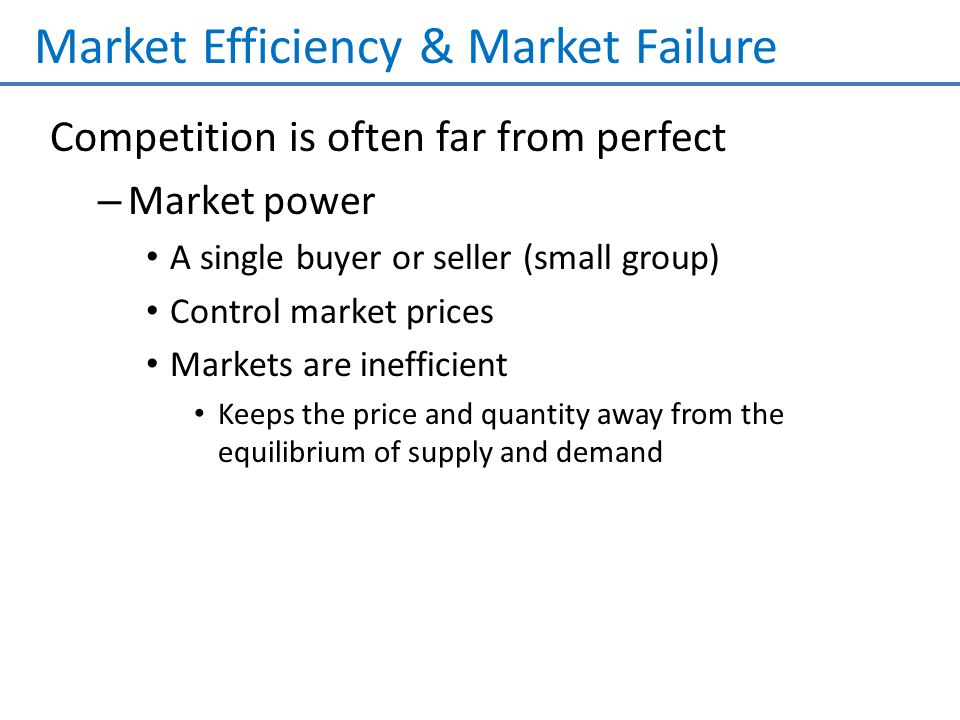 Market Efficiency & Market Failure

Competition is often far from perfect

– Market power

• A single buyer or seller (small group)

• Control market prices

• Markets are inefficient

• Keeps the price and quantity away from the equilibrium of supply and demand